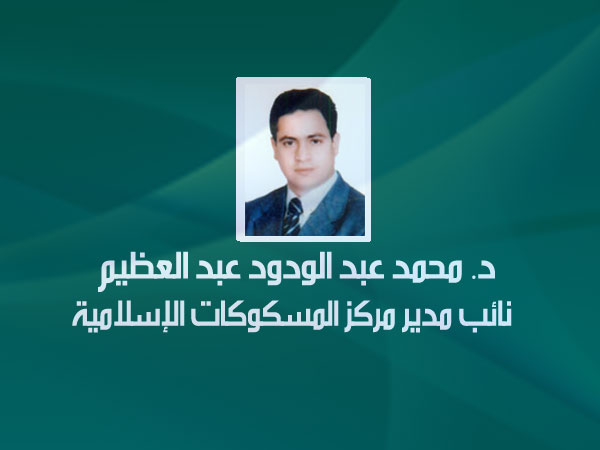 د. محمد عبد الودود عبد العظيم
نائب مدير مركز المسكوكات الإسلامية